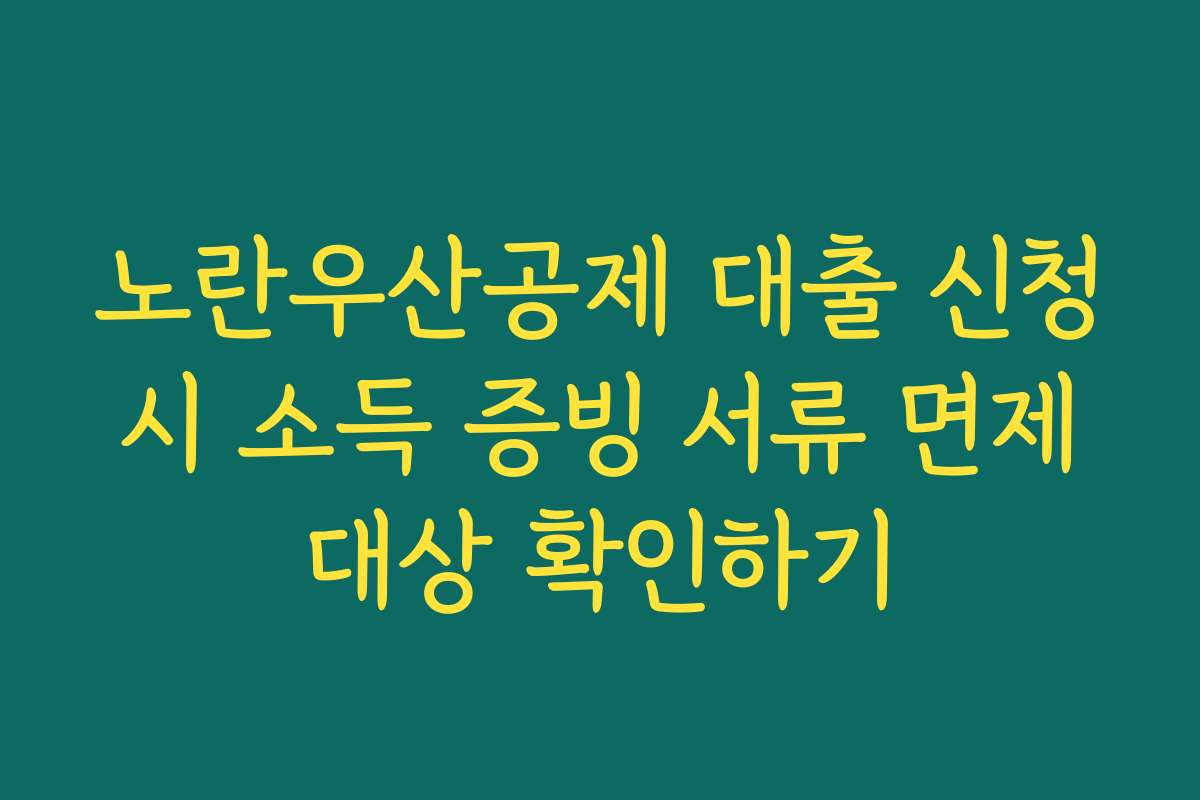 노란우산공제 대출 신청 시 소득 증빙 서류 면제 대상 확인하기